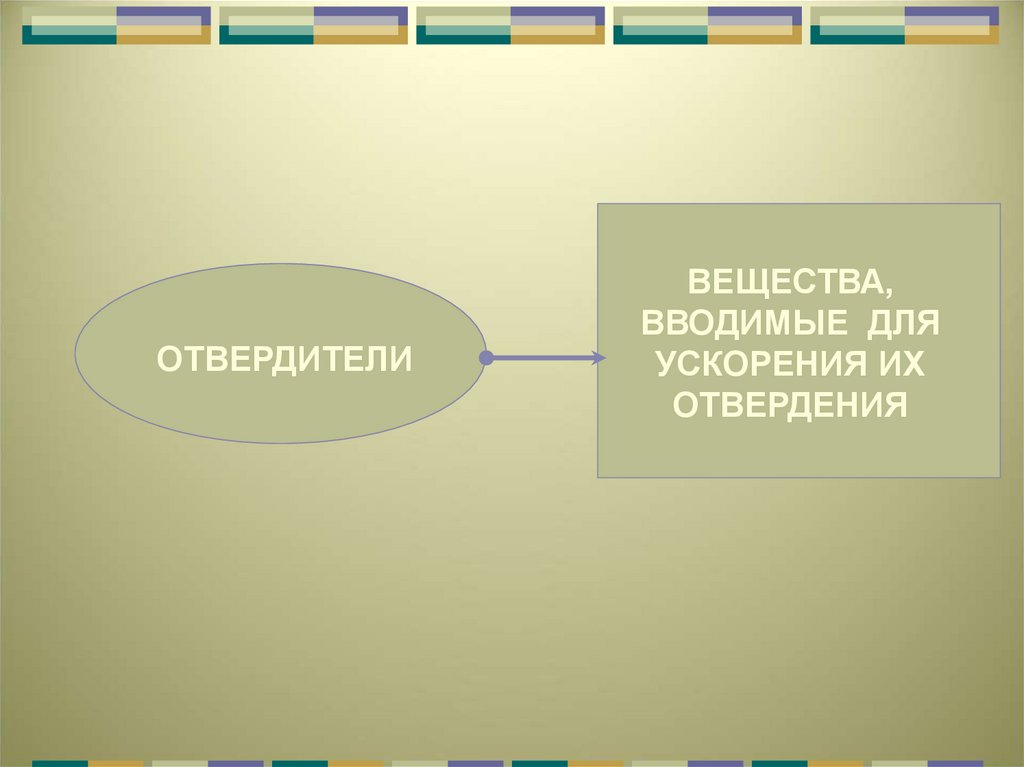 ОТВЕРДИТЕЛИ

ВЕЩЕСТВА, ВВОДИМЫЕ ДЛЯ УСКОРЕНИЯ ИХ ОТВЕРДЕНИЯ